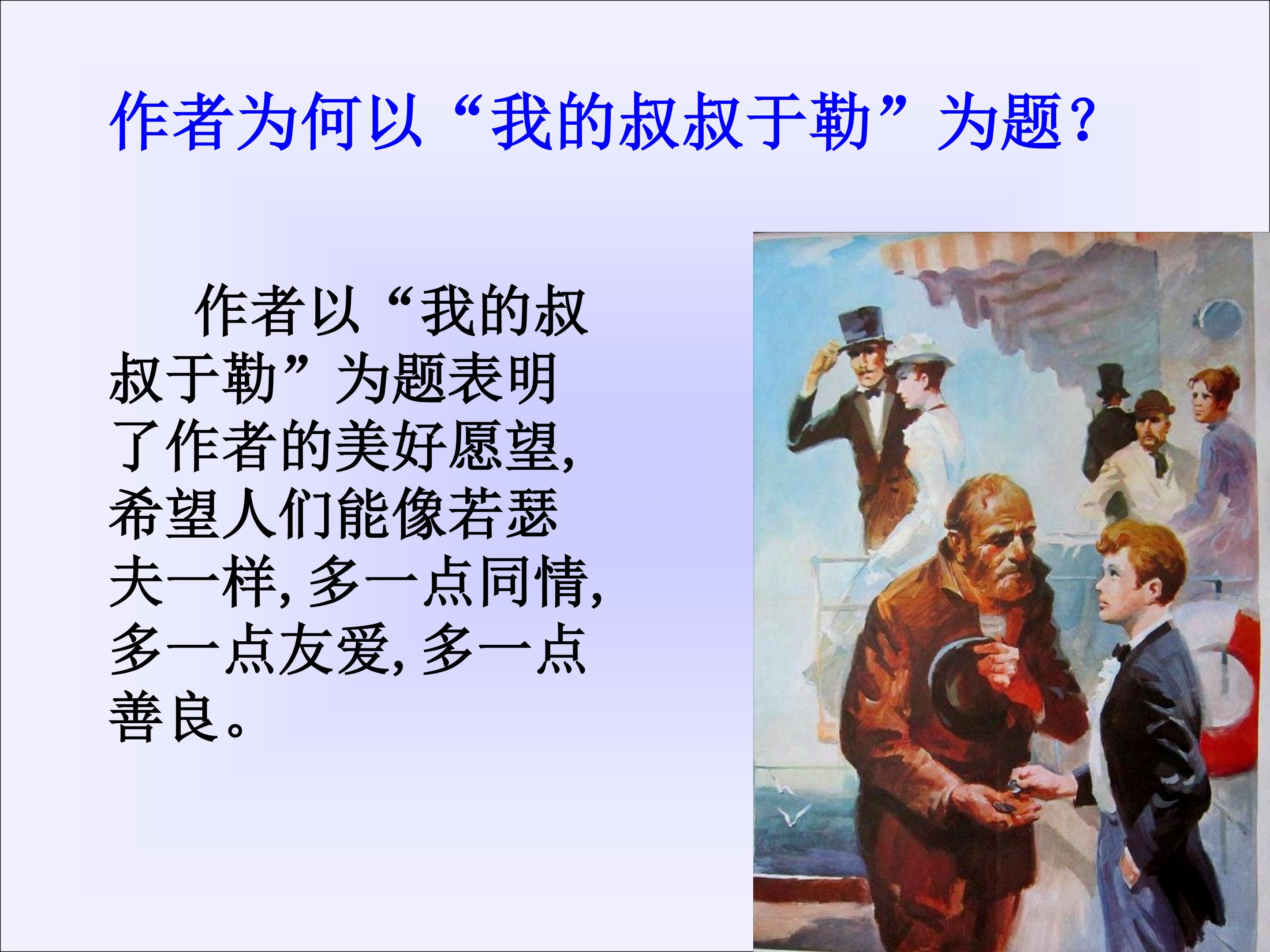 作者为何以“我的叔叔于勒”为题?

作者以“我的叔叔于勒”为题表明了作者的美好愿望,希望人们能像若瑟夫一样,多一点同情,多一点友爱,多一点善良。